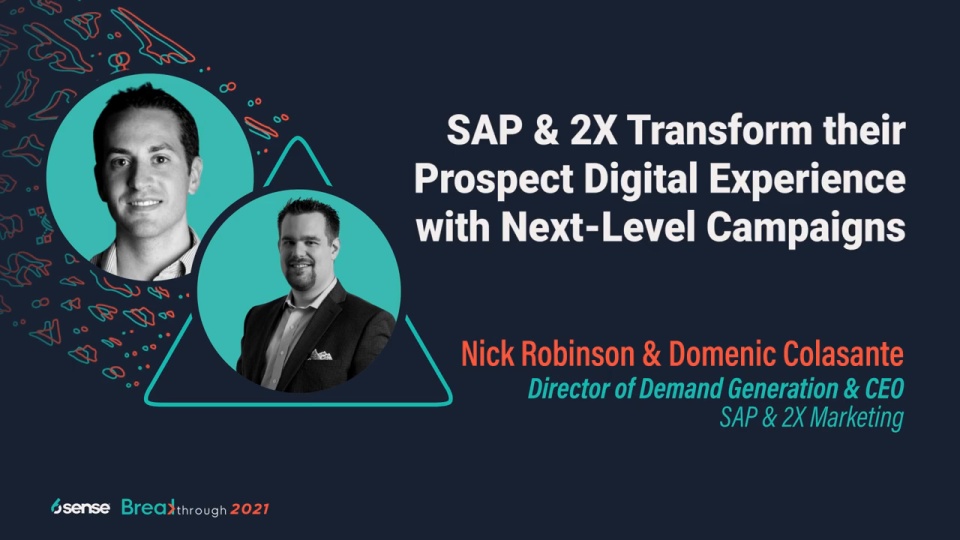 SAP & 2X Transform their Prospect Digital Experience with Next-Level Campaigns

Nick Robinson & Domenic Colasante
Director of Demand Generation & CEO
SAP & 2X Marketing

6sense Breakthrough 2021